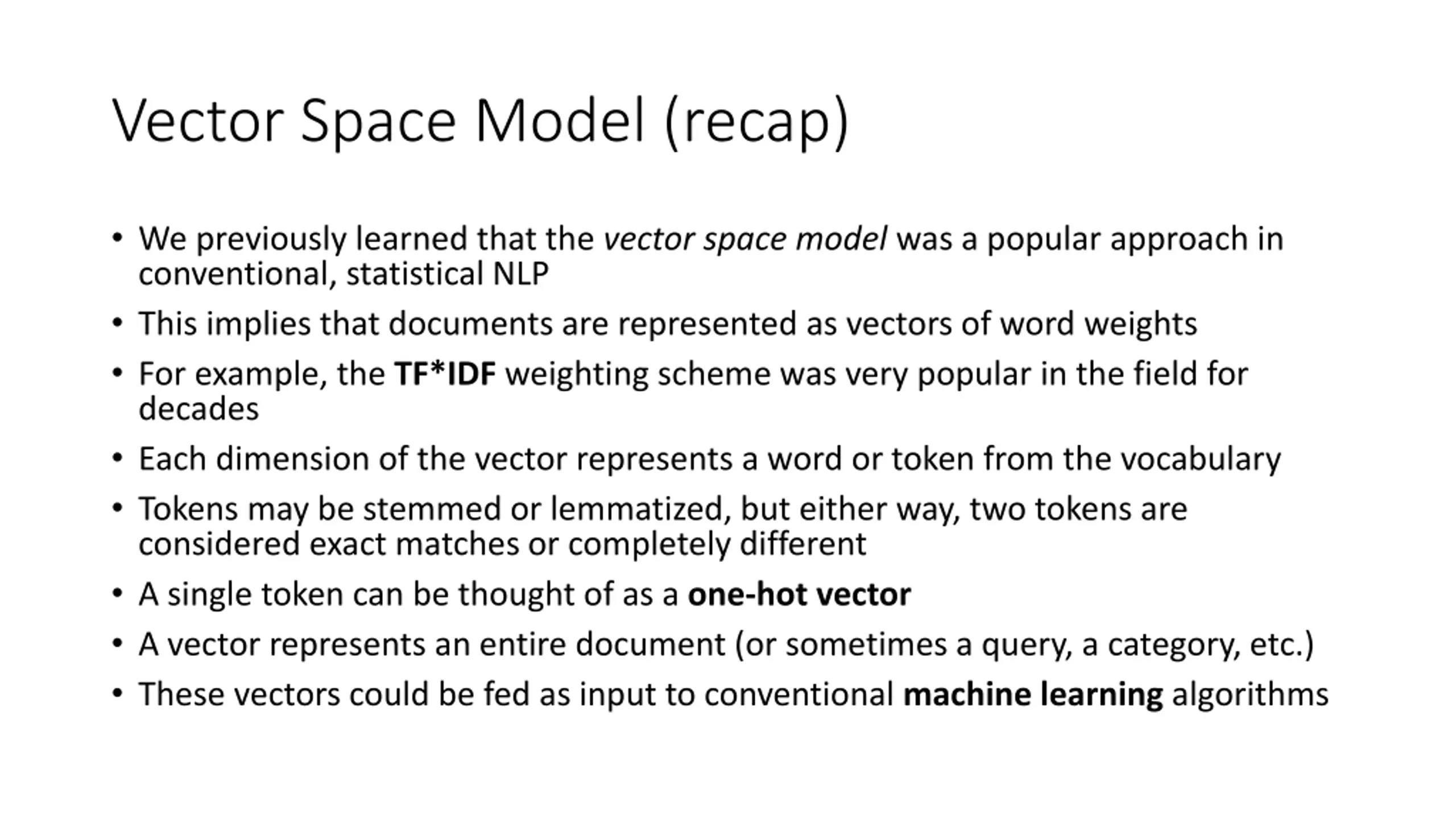 Vector Space Model (recap)

• We previously learned that the vector space model was a popular approach in conventional, statistical NLP
• This implies that documents are represented as vectors of word weights
• For example, the TF*IDF weighting scheme was very popular in the field for decades
• Each dimension of the vector represents a word or token from the vocabulary
• Tokens may be stemmed or lemmatized, but either way, two tokens are considered exact matches or completely different
• A single token can be thought of as a one-hot vector
• A vector represents an entire document (or sometimes a query, a category, etc.)
• These vectors could be fed as input to conventional machine learning algorithms